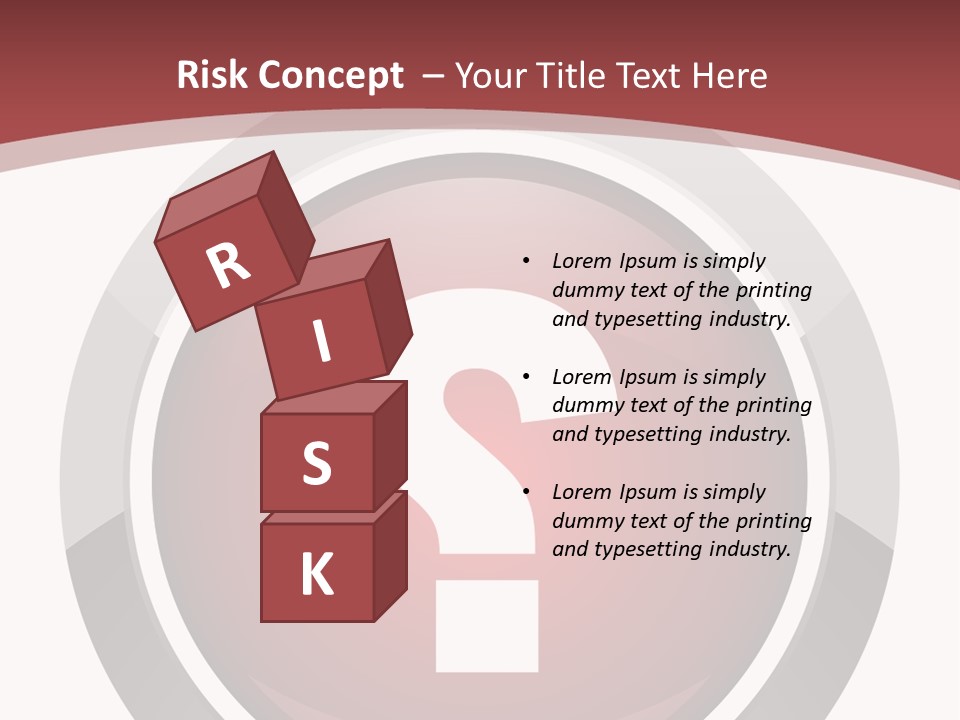 Risk Concept – Your Title Text Here

R
I
S
K

• Lorem Ipsum is simply dummy text of the printing and typesetting industry.

• Lorem Ipsum is simply dummy text of the printing and typesetting industry.

• Lorem Ipsum is simply dummy text of the printing and typesetting industry.